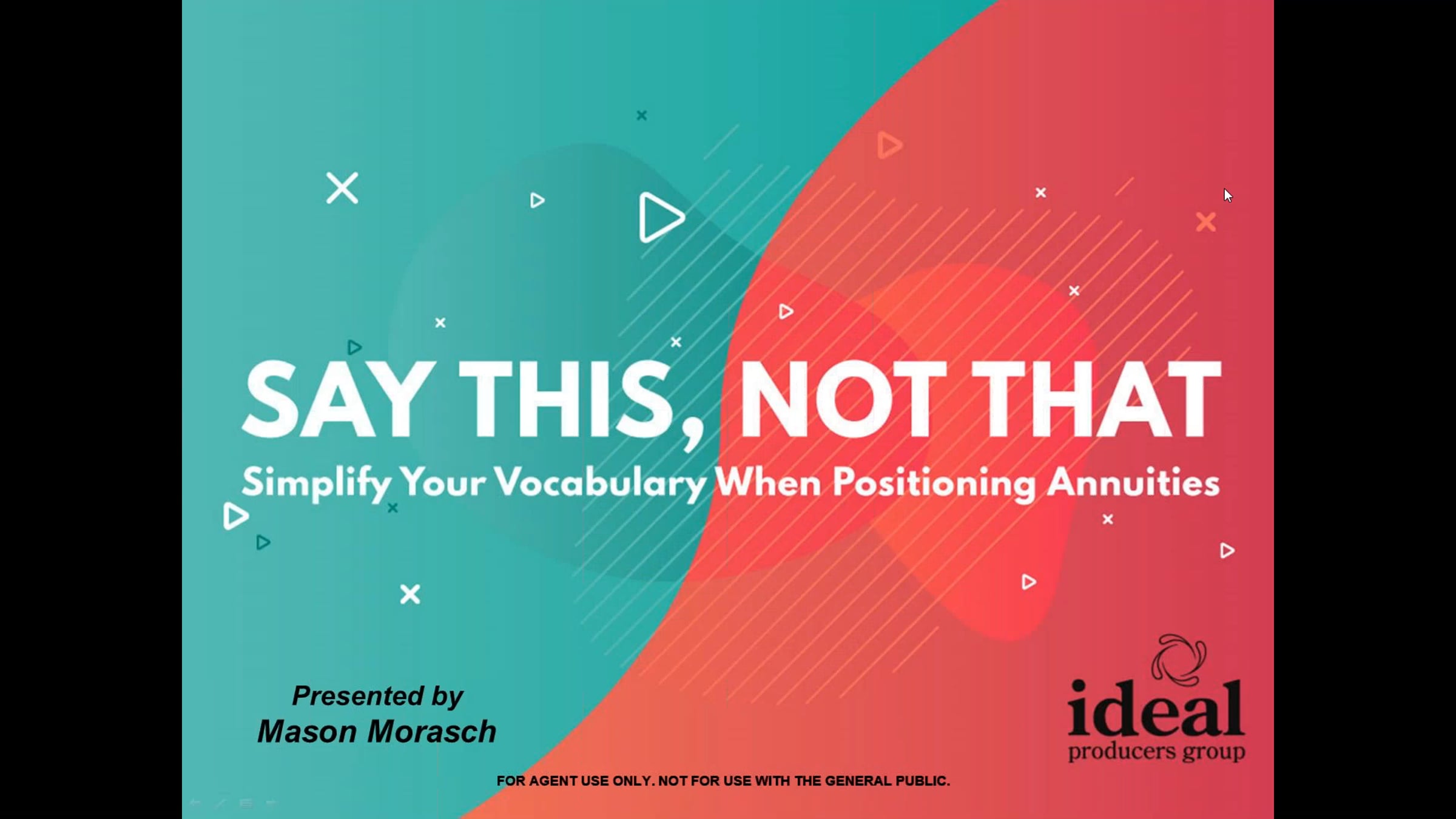 SAY THIS, NOT THAT

Simplify Your Vocabulary When Positioning Annuities

Presented by
Mason Morasch

ideal
producers group

FOR AGENT USE ONLY. NOT FOR USE WITH THE GENERAL PUBLIC.